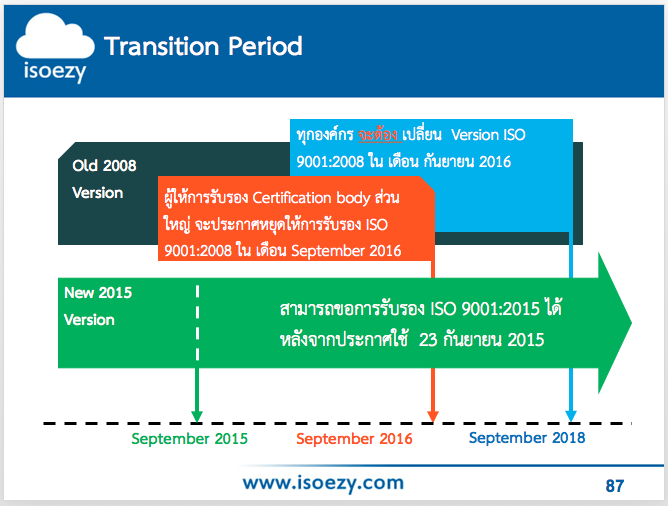 isoezy

Transition Period

ทุกองค์กร จะต้อง เปลี่ยน Version ISO 9001:2008 ใน เดือน กันยายน 2016

Old 2008 Version

ผู้ให้การรับรอง Certification body ส่วนใหญ่ จะประกาศหยุดให้การรับรอง ISO 9001:2008 ใน เดือน September 2016

New 2015 Version

สามารถขอการรับรอง ISO 9001:2015 ได้ หลังจากประกาศใช้ 23 กันยายน 2015

September 2015

September 2016

September 2018

www.isoezy.com

87